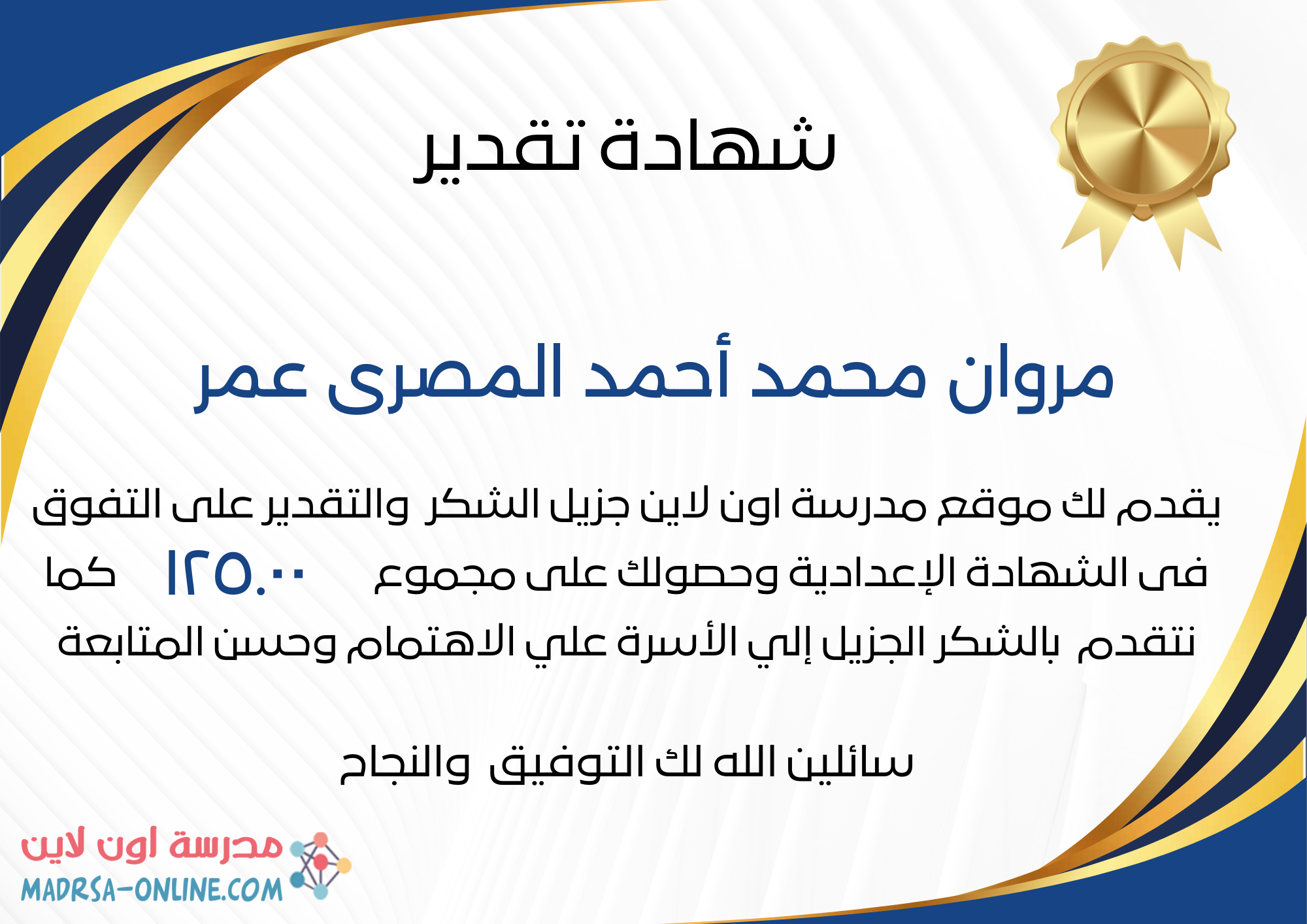 شهادة تقدير

مروان محمد أحمد المصرى عمر

يقدم لك موقع مدرسة اون لاين جزيل الشكر والتقدير على التفوق فى الشهادة الإعدادية وحصولك على مجموع ١٢٥.٠٠ كما نتقدم بالشكر الجزيل إلي الأسرة علي الاهتمام وحسن المتابعة

سائلين الله لك التوفيق والنجاح

مدرسة اون لاين
MADRSA-ONLINE.COM